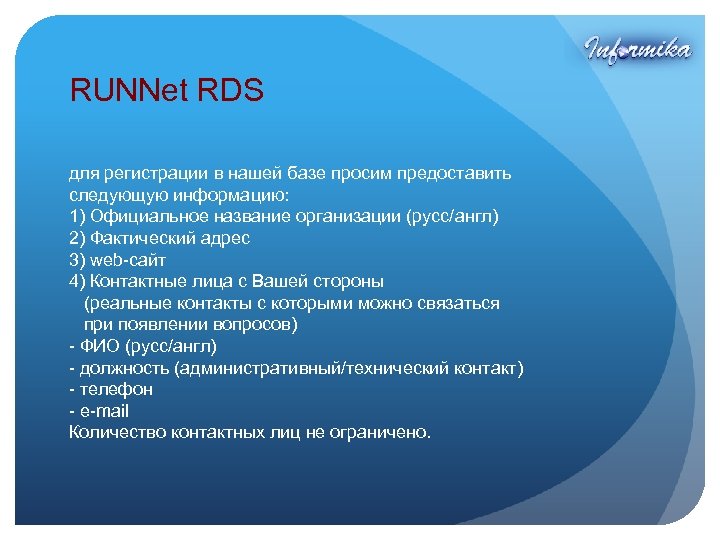 Informika

RUNNet RDS

для регистрации в нашей базе просим предоставить следующую информацию:
1) Официальное название организации (русс/англ)
2) Фактический адрес
3) web-сайт
4) Контактные лица с Вашей стороны
(реальные контакты с которыми можно связаться при появлении вопросов)
- ФИО (русс/англ)
- должность (административный/технический контакт)
- телефон
- e-mail
Количество контактных лиц не ограничено.